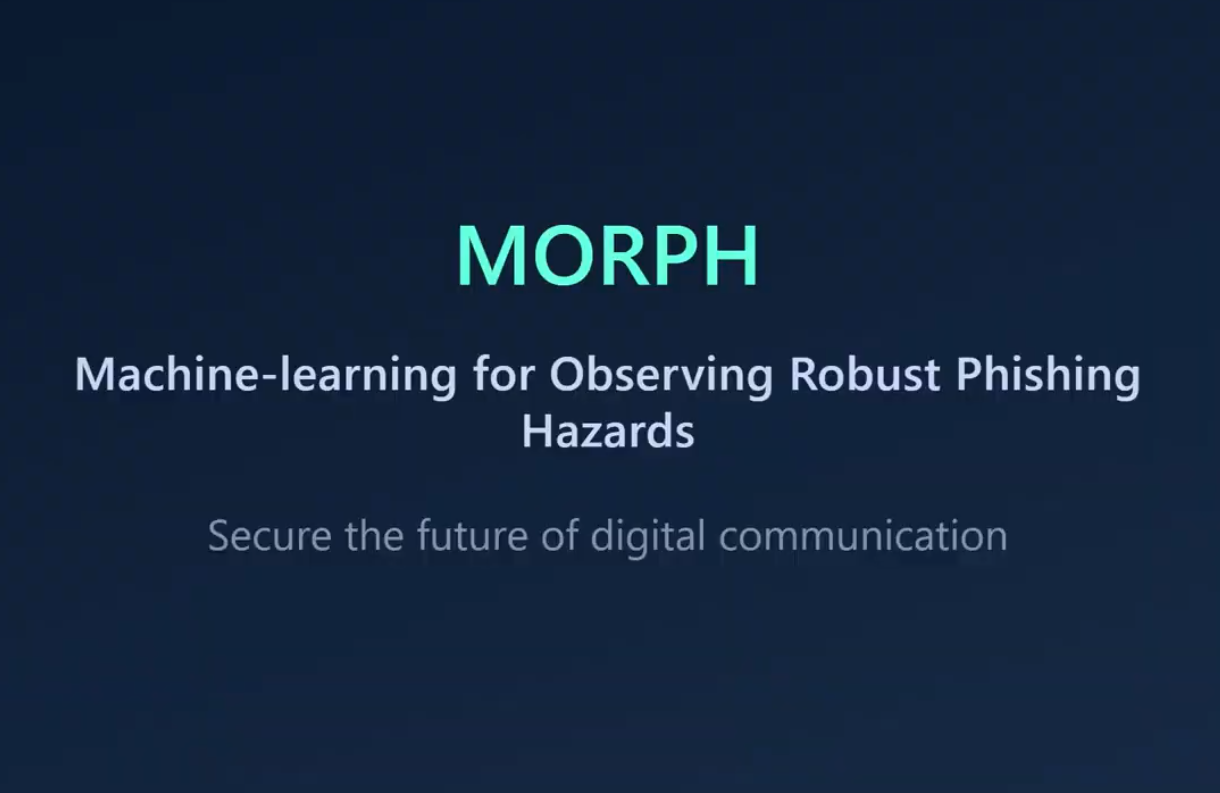 MORPH

Machine-learning for Observing Robust Phishing Hazards

Secure the future of digital communication